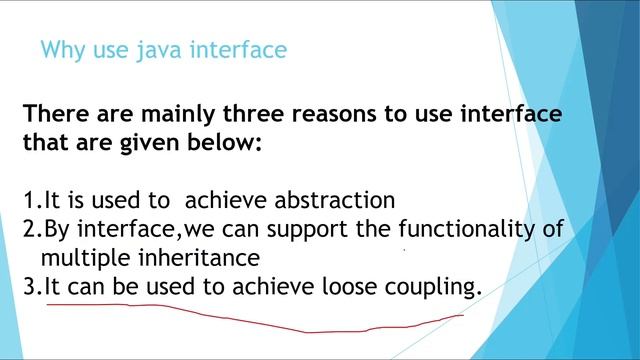 Why use java interface

There are mainly three reasons to use interface that are given below:

1.It is used to  achieve abstraction
2.By interface,we can support the functionality of multiple inheritance
3.It can be used to achieve loose coupling.